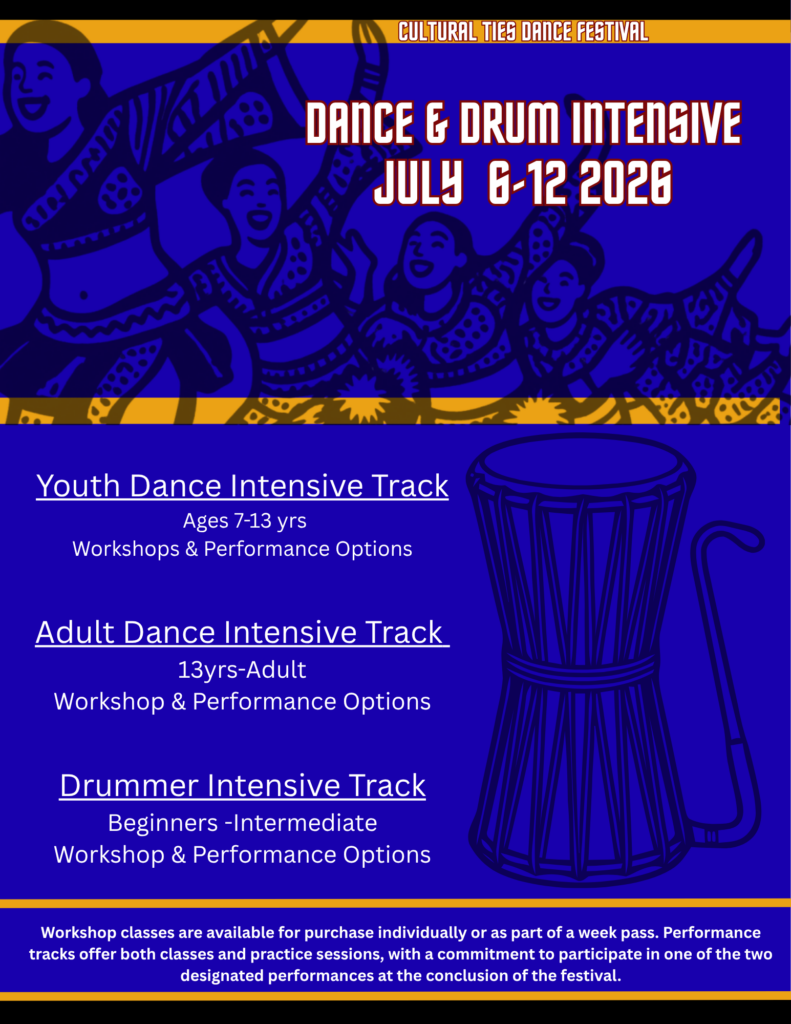 CULTURAL TIES DANCE FESTIVAL

DANCE & DRUM INTENSIVE
JULY 6-12 2026

Youth Dance Intensive Track
Ages 7-13 yrs
Workshops & Performance Options

Adult Dance Intensive Track
13yrs-Adult
Workshop & Performance Options

Drummer Intensive Track
Beginners -Intermediate
Workshop & Performance Options

Workshop classes are available for purchase individually or as part of a week pass. Performance tracks offer both classes and practice sessions, with a commitment to participate in one of the two designated performances at the conclusion of the festival.